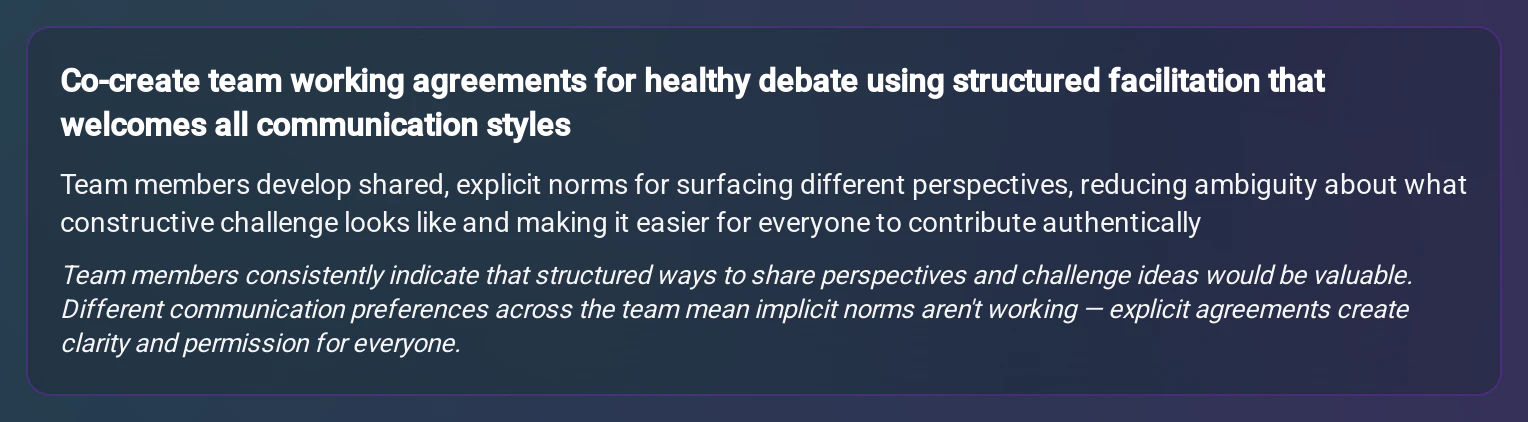 Co-create team working agreements for healthy debate using structured facilitation that welcomes all communication styles

Team members develop shared, explicit norms for surfacing different perspectives, reducing ambiguity about what constructive challenge looks like and making it easier for everyone to contribute authentically

Team members consistently indicate that structured ways to share perspectives and challenge ideas would be valuable. Different communication preferences across the team mean implicit norms aren't working — explicit agreements create clarity and permission for everyone.